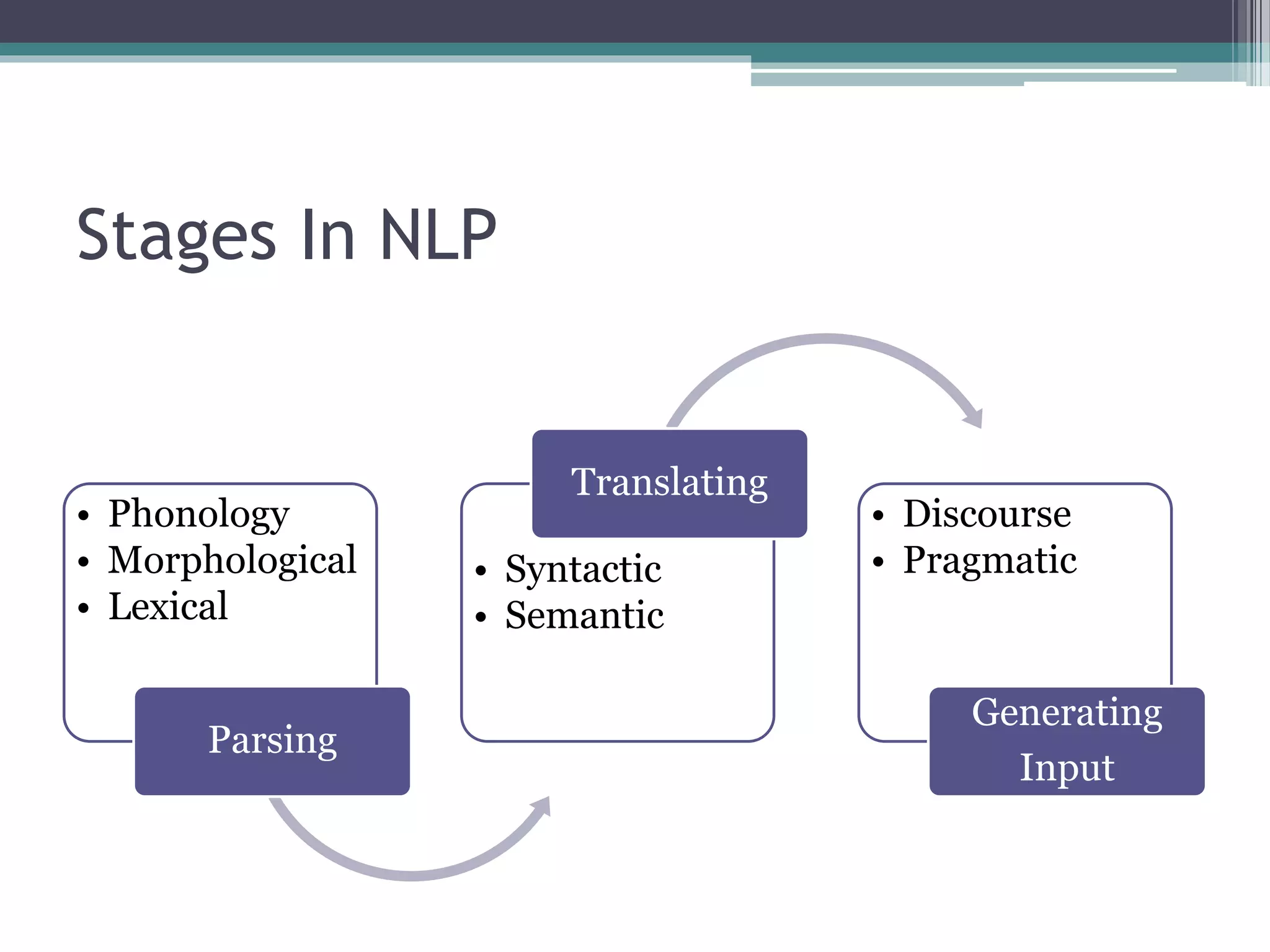 Stages In NLP

• Phonology
• Morphological
• Lexical

Parsing

Translating

• Syntactic
• Semantic

• Discourse
• Pragmatic

Generating Input